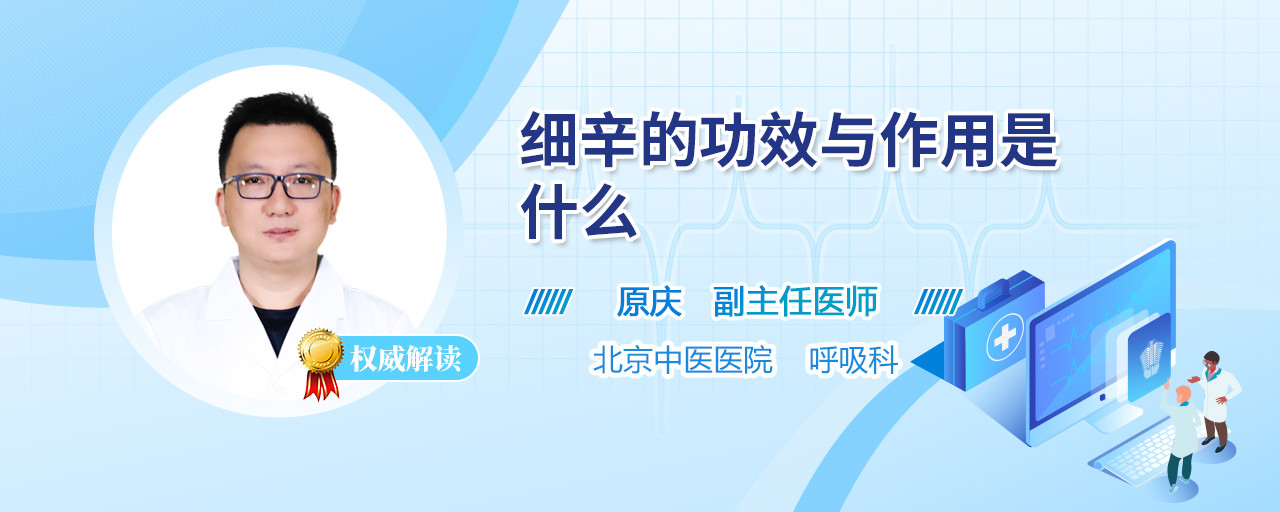 细辛的功效与作用是什么

原庆　副主任医师

北京中医医院　呼吸科

权威解读